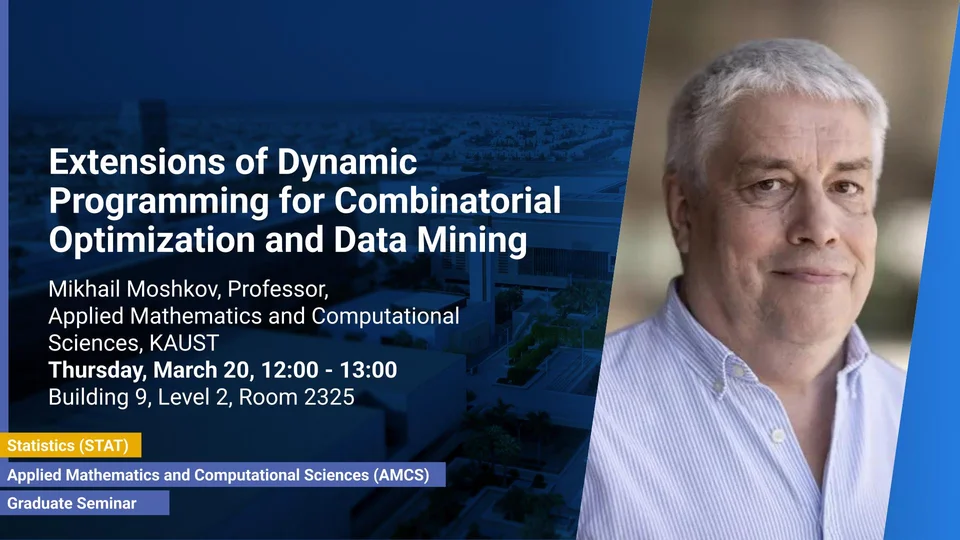 Extensions of Dynamic Programming for Combinatorial Optimization and Data Mining

Mikhail Moshkov, Professor, Applied Mathematics and Computational Sciences, KAUST
Thursday, March 20, 12:00 - 13:00
Building 9, Level 2, Room 2325

Statistics (STAT)
Applied Mathematics and Computational Sciences (AMCS)
Graduate Seminar